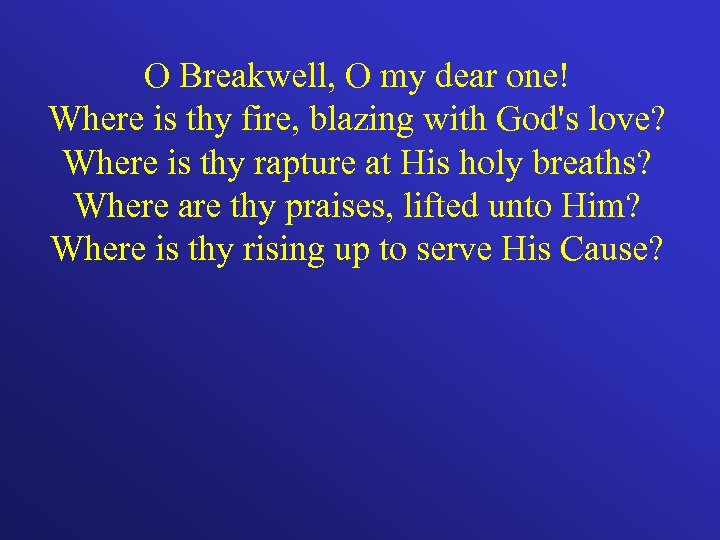 O Breakwell, O my dear one!
Where is thy fire, blazing with God's love?
Where is thy rapture at His holy breaths?
Where are thy praises, lifted unto Him?
Where is thy rising up to serve His Cause?